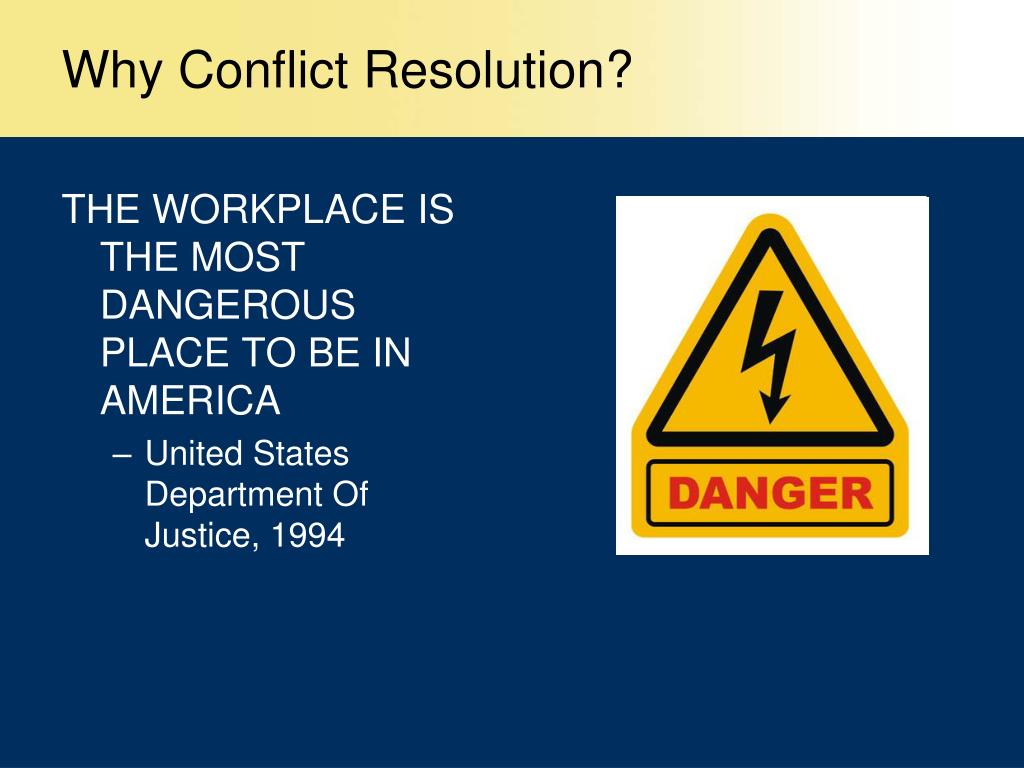 Why Conflict Resolution?

THE WORKPLACE IS THE MOST DANGEROUS PLACE TO BE IN AMERICA

– United States Department Of Justice, 1994

DANGER